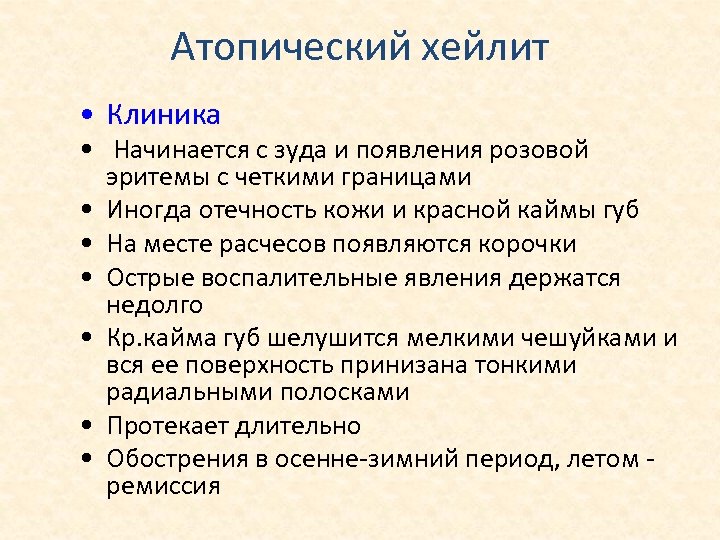 Атопический хейлит

• Клиника
• Начинается с зуда и появления розовой эритемы с четкими границами
• Иногда отечность кожи и красной каймы губ
• На месте расчесов появляются корочки
• Острые воспалительные явления держатся недолго
• Кр.кайма губ шелушится мелкими чешуйками и вся ее поверхность принизана тонкими радиальными полосками
• Протекает длительно
• Обострения в осенне-зимний период, летом - ремиссия